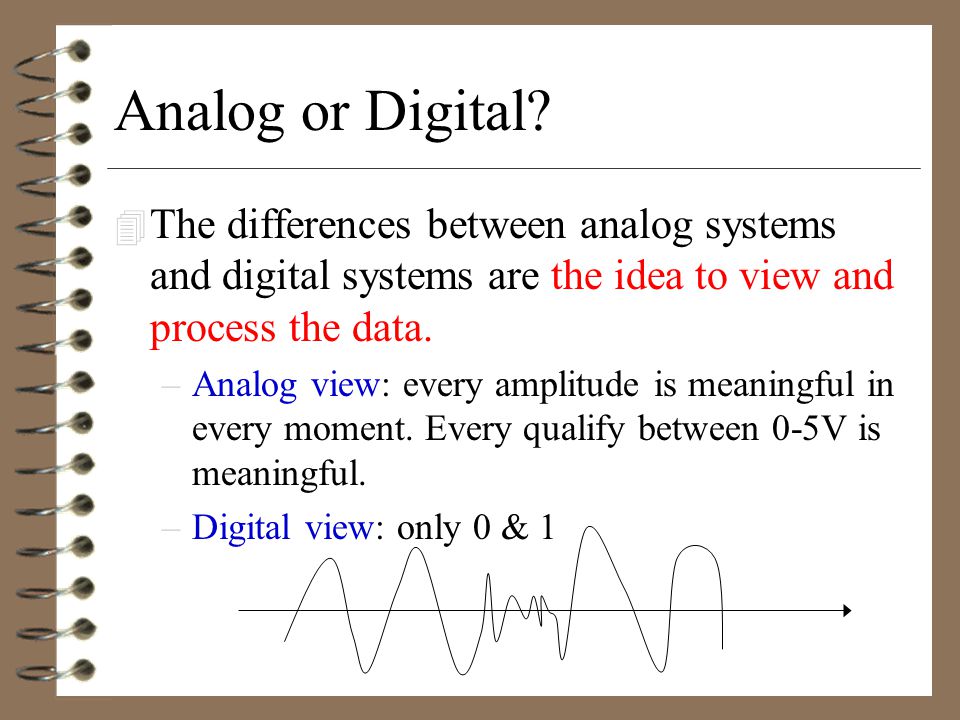 Analog or Digital?

The differences between analog systems and digital systems are the idea to view and process the data.

– Analog view: every amplitude is meaningful in every moment. Every qualify between 0-5V is meaningful.

– Digital view: only 0 & 1